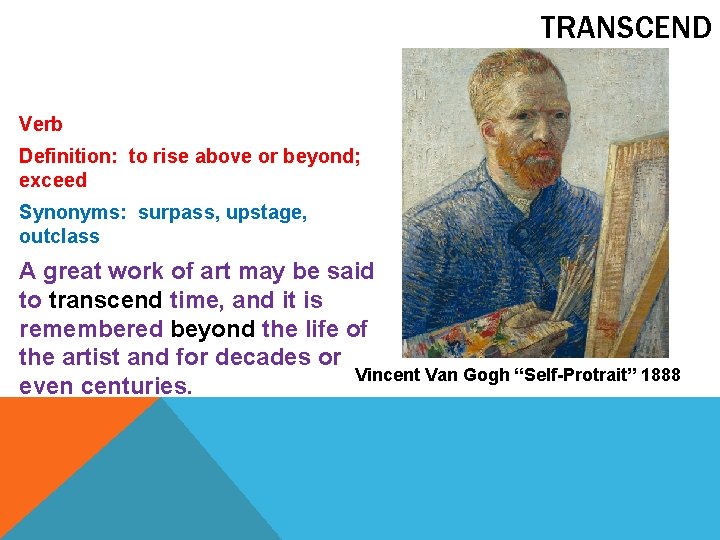 TRANSCEND

Verb

Definition: to rise above or beyond; exceed

Synonyms: surpass, upstage, outclass

A great work of art may be said to transcend time, and it is remembered beyond the life of the artist and for decades or even centuries.

Vincent Van Gogh “Self-Protrait” 1888